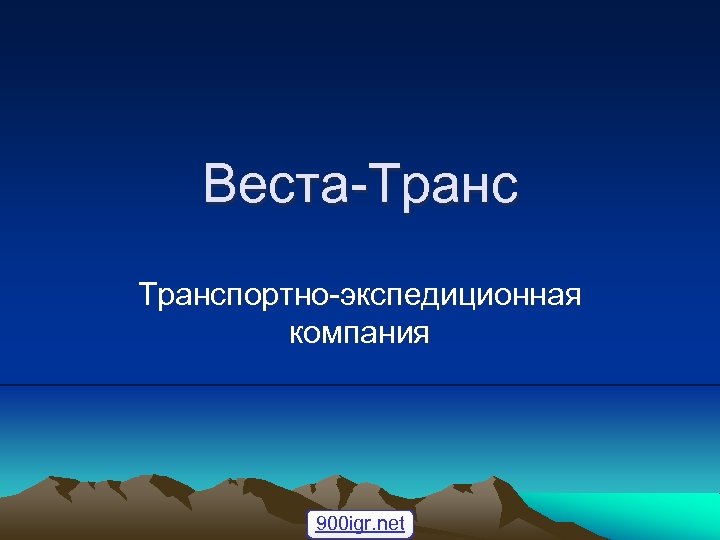 Веста-Транс

Транспортно-экспедиционная компания

900igr.net